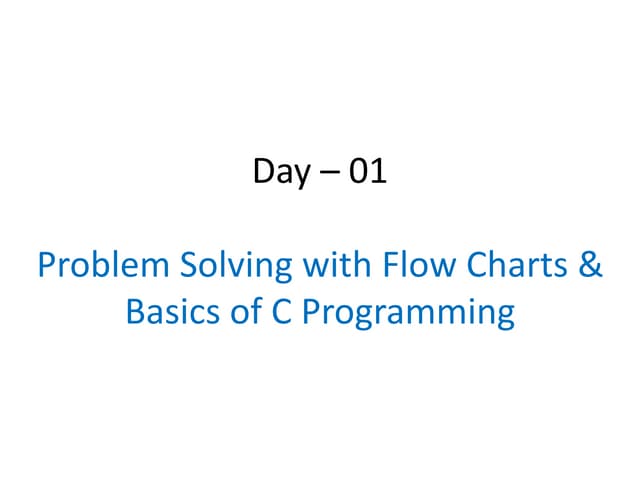 Day – 01

Problem Solving with Flow Charts & Basics of C Programming